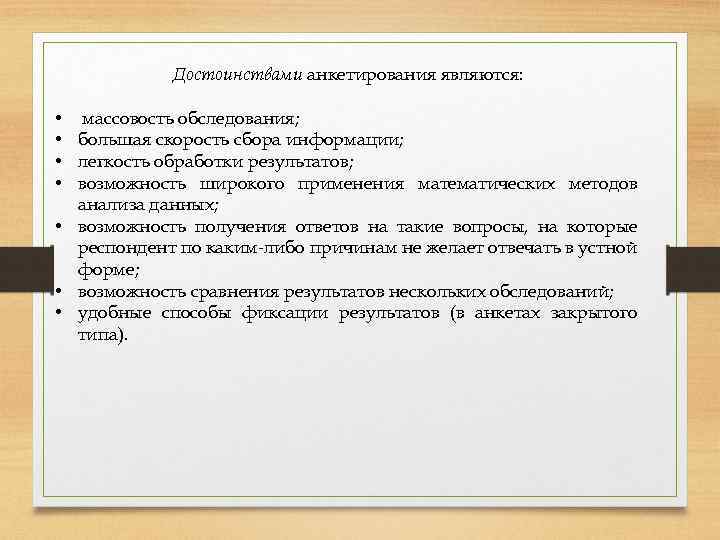 Достоинствами анкетирования являются:

• массовость обследования;
• большая скорость сбора информации;
• легкость обработки результатов;
• возможность широкого применения математических методов анализа данных;
• возможность получения ответов на такие вопросы, на которые респондент по каким-либо причинам не желает отвечать в устной форме;
• возможность сравнения результатов нескольких обследований;
• удобные способы фиксации результатов (в анкетах закрытого типа).